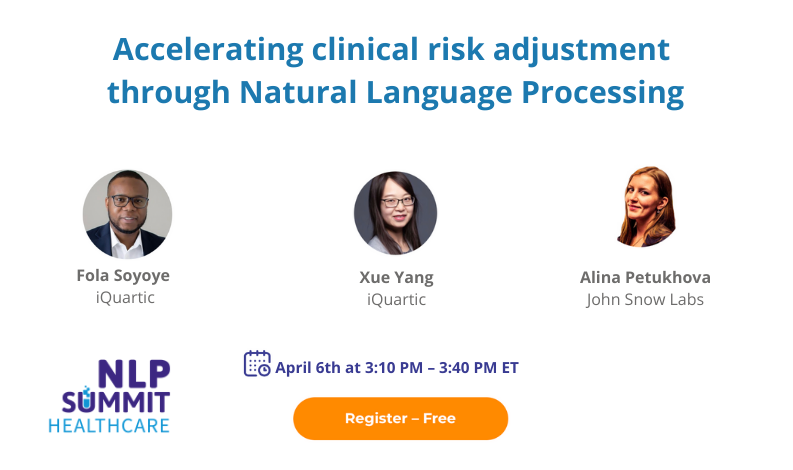 Accelerating clinical risk adjustment through Natural Language Processing

Fola Soyoye
iQuartic

Xue Yang
iQuartic

Alina Petukhova
John Snow Labs

NLP SUMMIT HEALTHCARE

April 6th at 3:10 PM – 3:40 PM ET

Register – Free